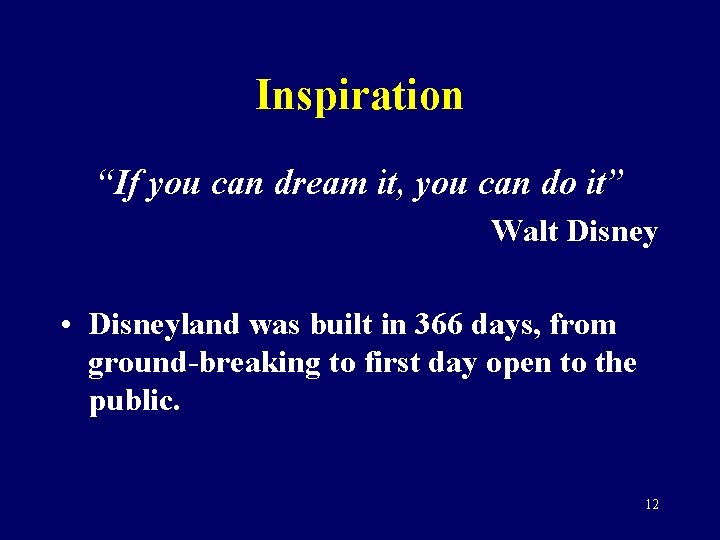 Inspiration

“If you can dream it, you can do it”

Walt Disney

• Disneyland was built in 366 days, from ground-breaking to first day open to the public.

12